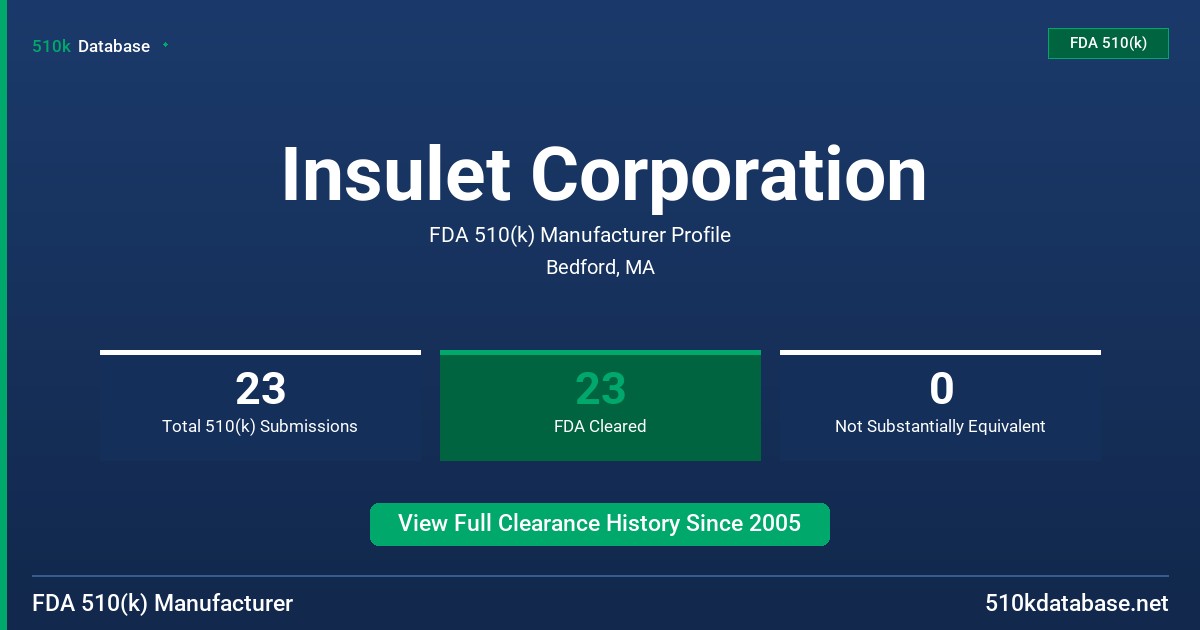 510k Database

FDA 510(k)

Insulet Corporation

FDA 510(k) Manufacturer Profile

Bedford, MA

23
Total 510(k) Submissions

23
FDA Cleared

0
Not Substantially Equivalent

View Full Clearance History Since 2005

FDA 510(k) Manufacturer

510kdatabase.net